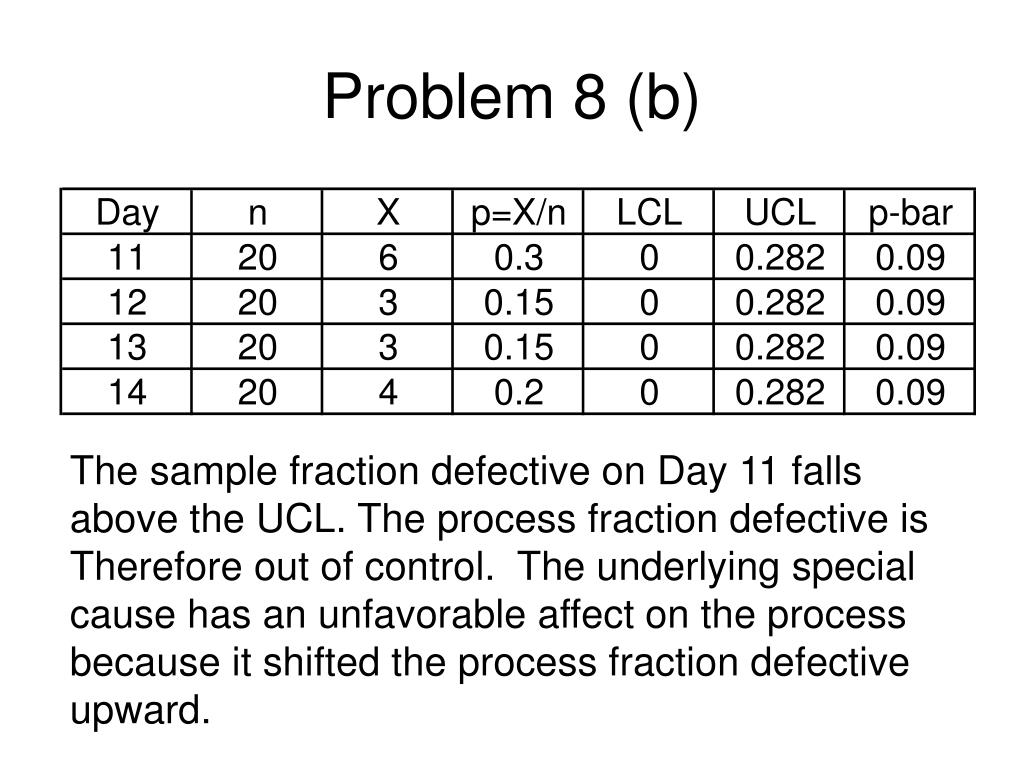 Problem 8 (b)

| Day | n | X | p=X/n | LCL | UCL | p-bar |
|---|---|---|---|---|---|---|
| 11 | 20 | 6 | 0.3 | 0 | 0.282 | 0.09 |
| 12 | 20 | 3 | 0.15 | 0 | 0.282 | 0.09 |
| 13 | 20 | 3 | 0.15 | 0 | 0.282 | 0.09 |
| 14 | 20 | 4 | 0.2 | 0 | 0.282 | 0.09 |

The sample fraction defective on Day 11 falls above the UCL. The process fraction defective is Therefore out of control. The underlying special cause has an unfavorable affect on the process because it shifted the process fraction defective upward.